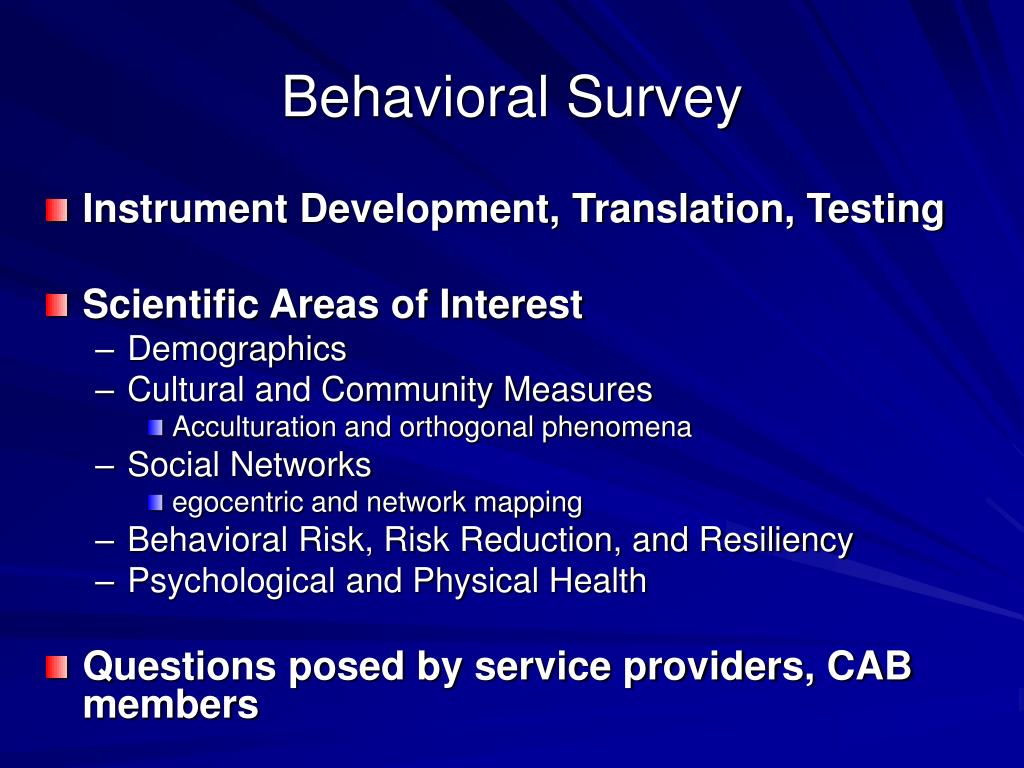 Behavioral Survey

Instrument Development, Translation, Testing

Scientific Areas of Interest
– Demographics
– Cultural and Community Measures
Acculturation and orthogonal phenomena
– Social Networks
egocentric and network mapping
– Behavioral Risk, Risk Reduction, and Resiliency
– Psychological and Physical Health

Questions posed by service providers, CAB members